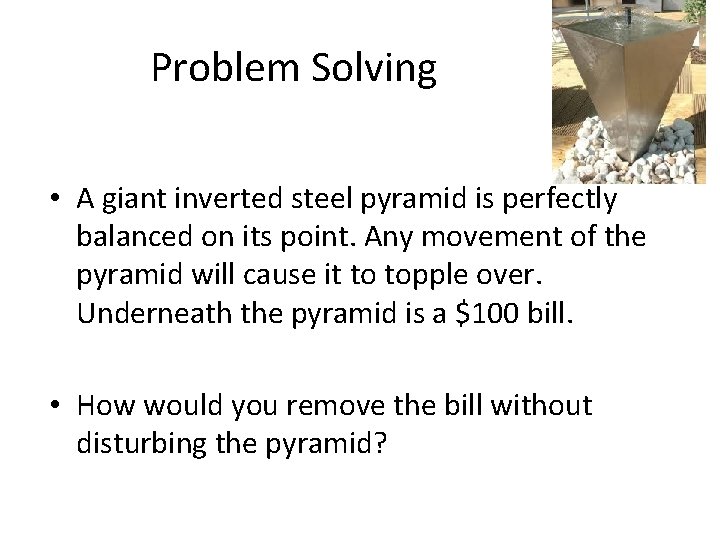 Problem Solving

• A giant inverted steel pyramid is perfectly balanced on its point. Any movement of the pyramid will cause it to topple over. Underneath the pyramid is a \$100 bill.

• How would you remove the bill without disturbing the pyramid?